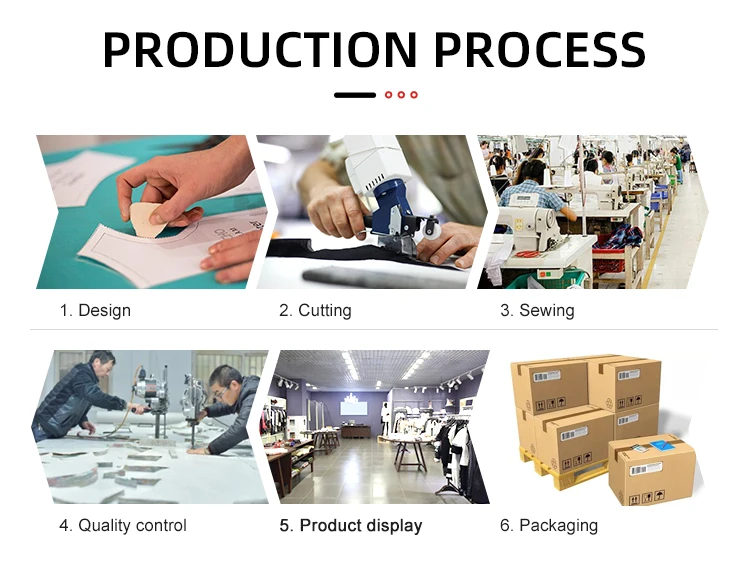 PRODUCTION PROCESS

1. Design

2. Cutting

3. Sewing

4. Quality control

5. Product display

6. Packaging